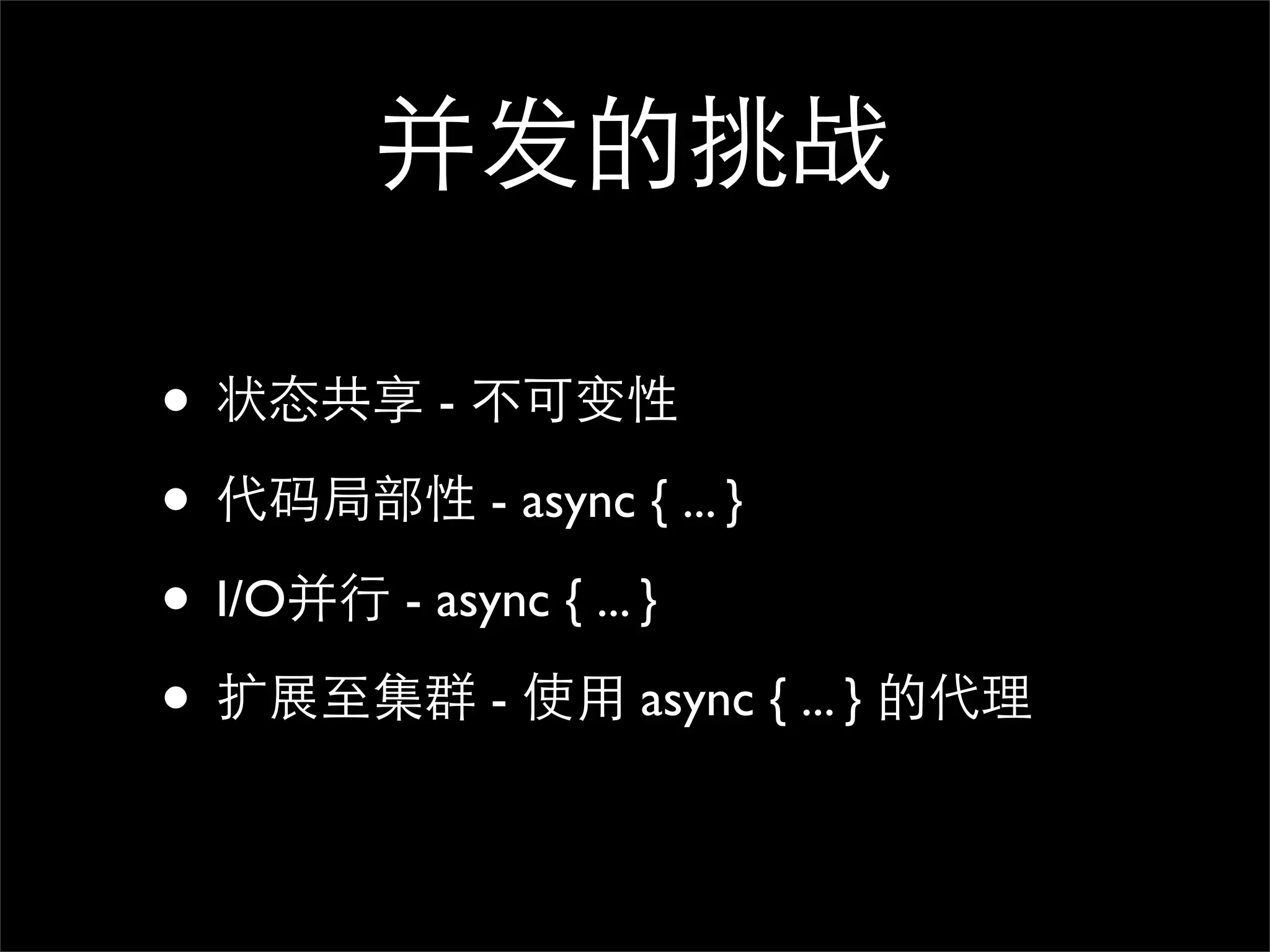 并发的挑战

• 状态共享 - 不可变性
• 代码局部性 - async { ... }
• I/O并行 - async { ... }
• 扩展至集群 - 使用 async { ... } 的代理